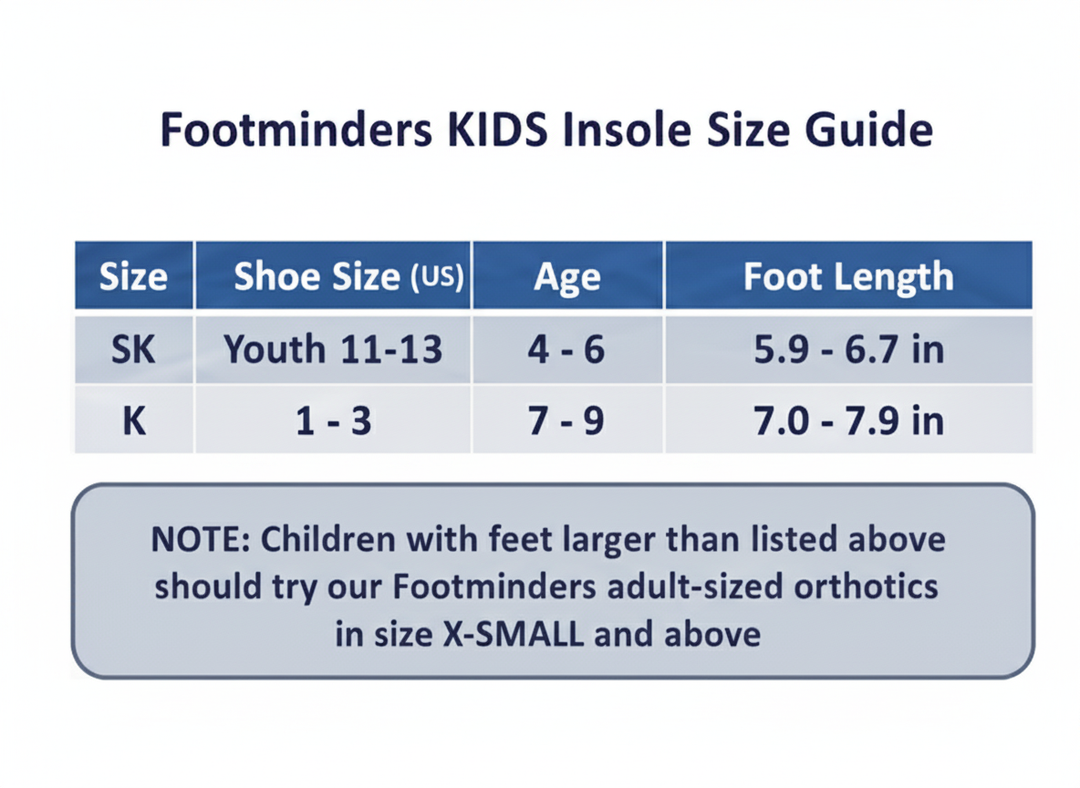 Footminders KIDS Insole Size Guide

| Size | Shoe Size (US) | Age | Foot Length |
|---|---|---|---|
| SK | Youth 11-13 | 4 - 6 | 5.9 - 6.7 in |
| K | 1 - 3 | 7 - 9 | 7.0 - 7.9 in |

NOTE: Children with feet larger than listed above should try our Footminders adult-sized orthotics in size X-SMALL and above